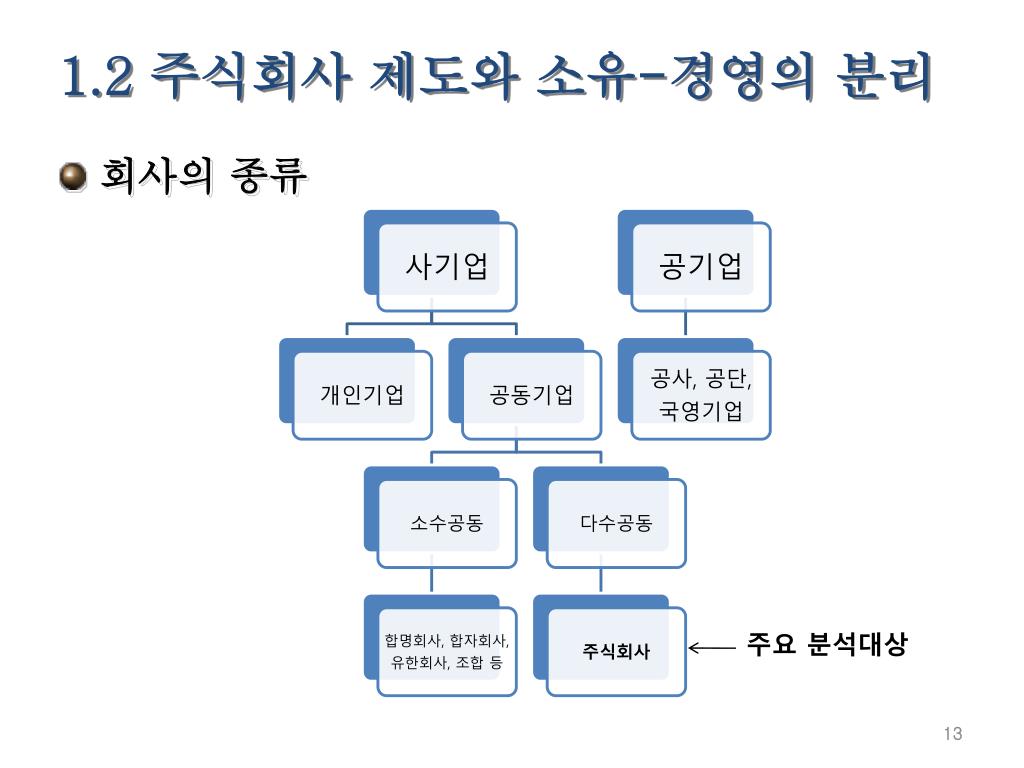 1.2 주식회사 제도와 소유-경영의 분리

회사의 종류

사기업

공기업

개인기업

공동기업

공사, 공단, 국영기업

소수공동

다수공동

합명회사, 합자회사, 유한회사, 조합 등

주식회사

주요 분석대상

13